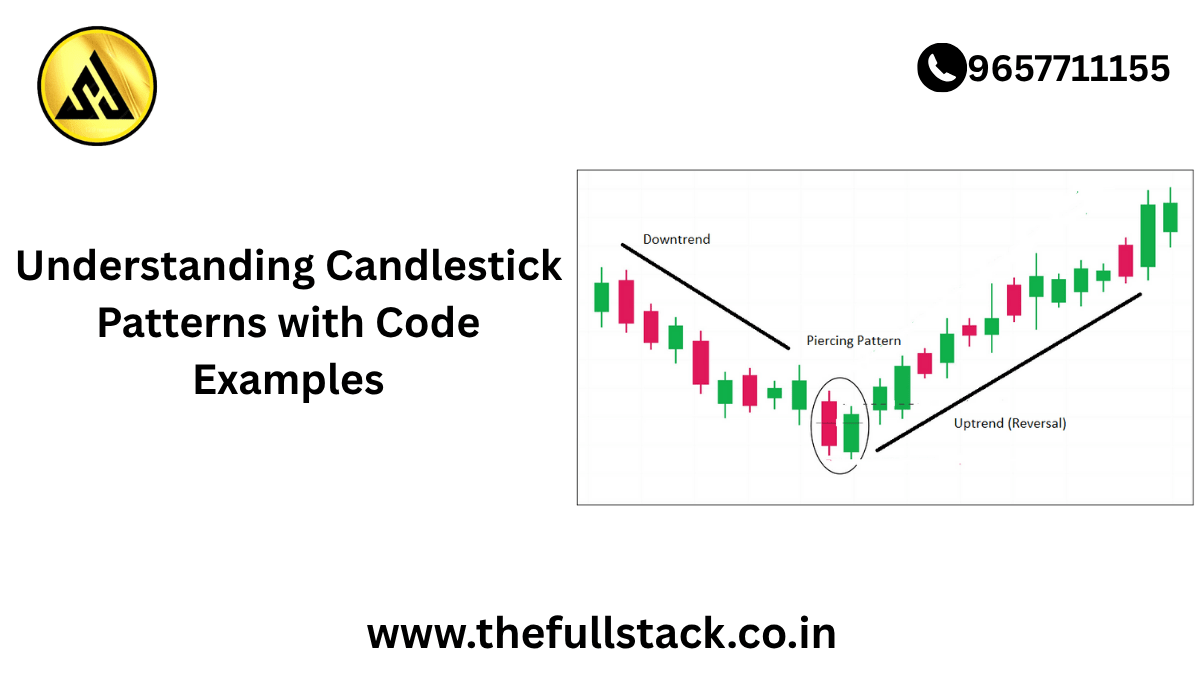 9657711155

Understanding Candlestick Patterns with Code Examples

Downtrend

Piercing Pattern

Uptrend (Reversal)

www.thefullstack.co.in